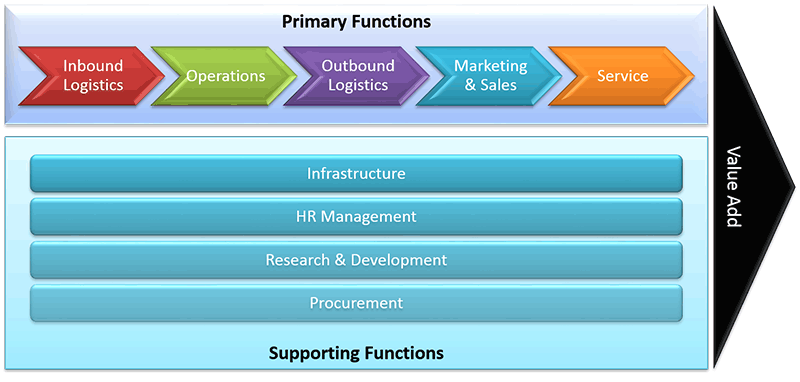 Primary Functions

Inbound Logistics

Operations

Outbound Logistics

Marketing & Sales

Service

Infrastructure

HR Management

Research & Development

Procurement

Supporting Functions

Value Add